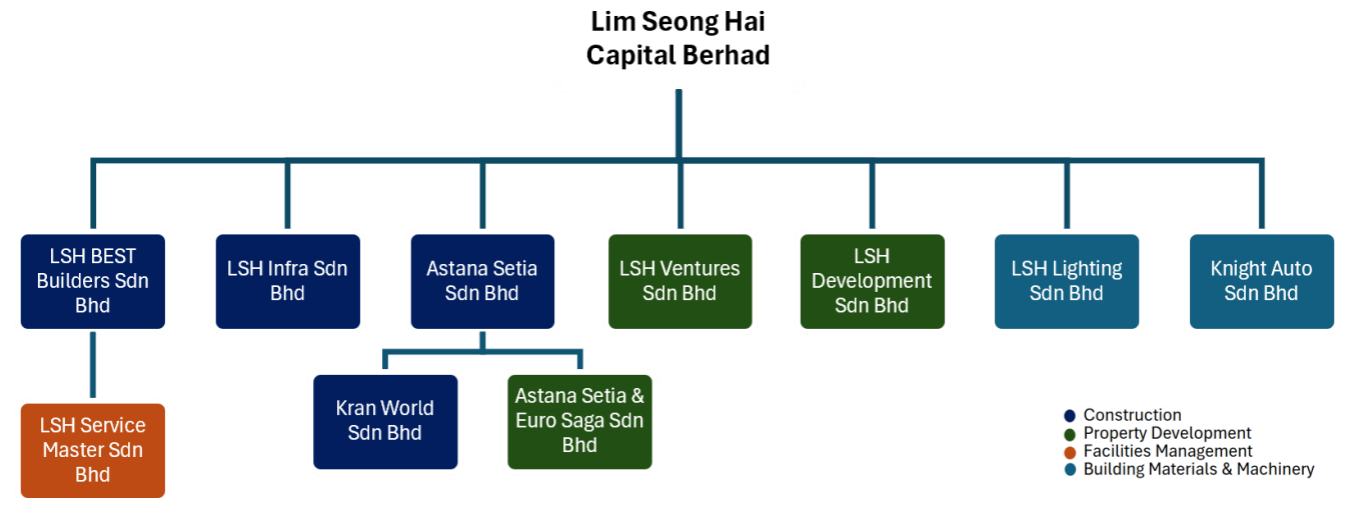 Lim Seong Hai Capital Berhad

LSH BEST Builders Sdn Bhd

LSH Infra Sdn Bhd

Astana Setia Sdn Bhd

LSH Ventures Sdn Bhd

LSH Development Sdn Bhd

LSH Lighting Sdn Bhd

Knight Auto Sdn Bhd

LSH Service Master Sdn Bhd

Kran World Sdn Bhd

Astana Setia & Euro Saga Sdn Bhd

Construction
Property Development
Facilities Management
Building Materials & Machinery